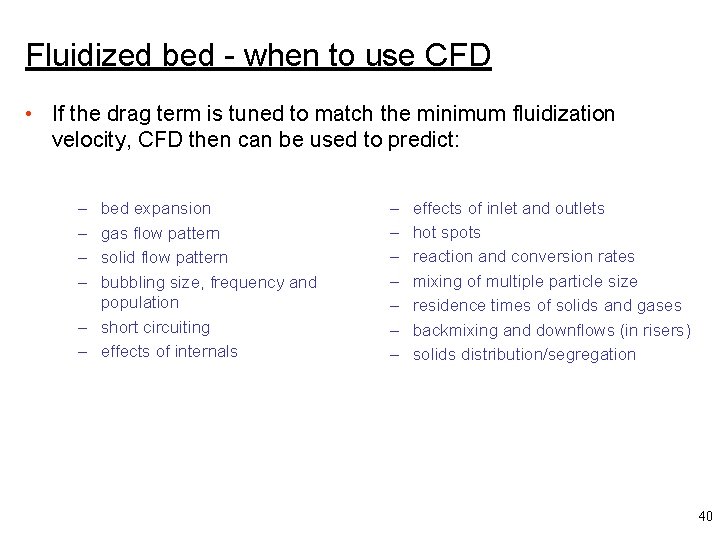 Fluidized bed - when to use CFD

• If the drag term is tuned to match the minimum fluidization velocity, CFD then can be used to predict:

– bed expansion
– gas flow pattern
– solid flow pattern
– bubbling size, frequency and population
– short circuiting
– effects of internals

– effects of inlet and outlets
– hot spots
– reaction and conversion rates
– mixing of multiple particle size
– residence times of solids and gases
– backmixing and downflows (in risers)
– solids distribution/segregation

40